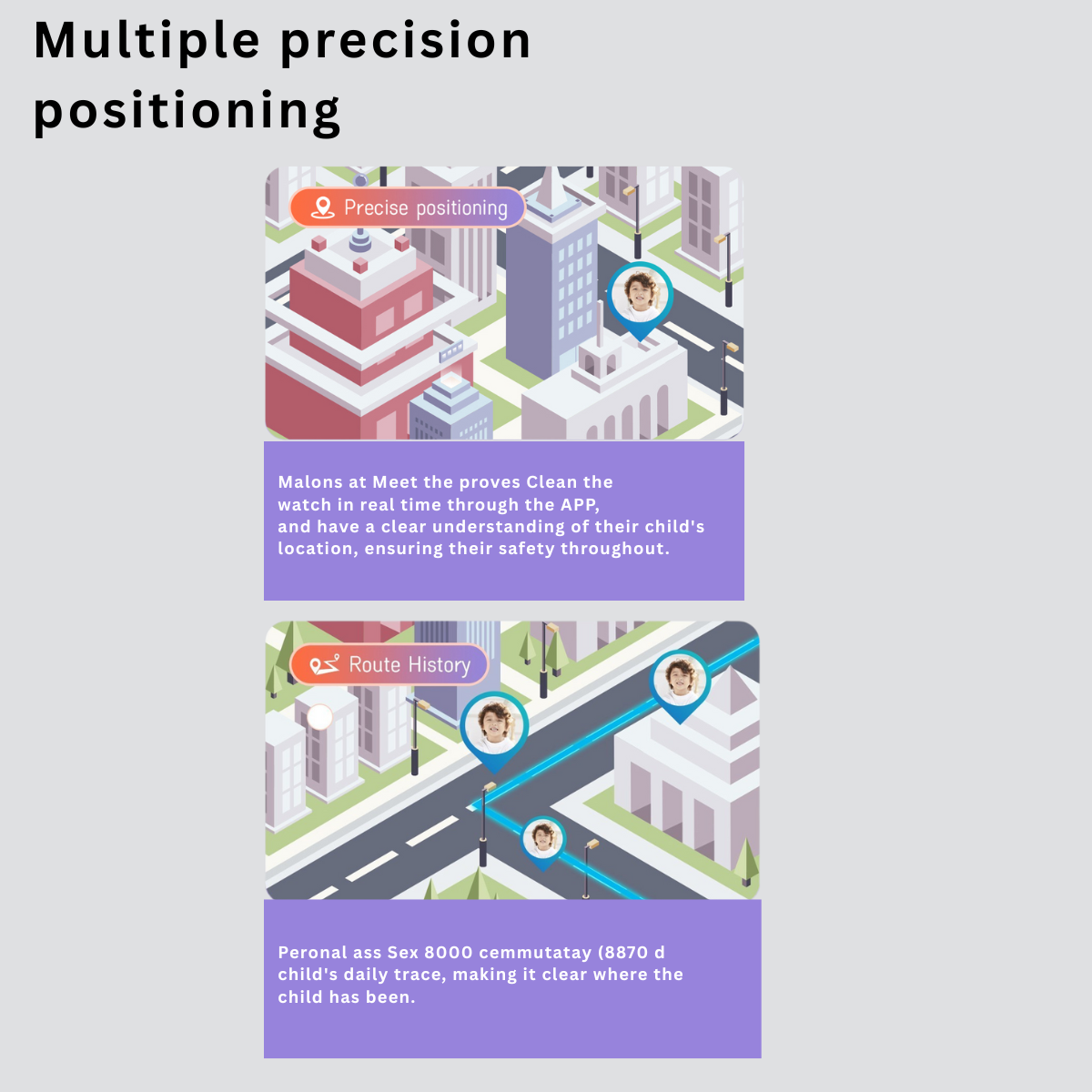 Multiple precision positioning

Precise positioning

Malons at Meet the proves Clean the watch in real time through the APP, and have a clear understanding of their child's location, ensuring their safety throughout.

Route History

Peronal ass Sex 8000 cemmutatay (8870 d child's daily trace, making it clear where the child has been.